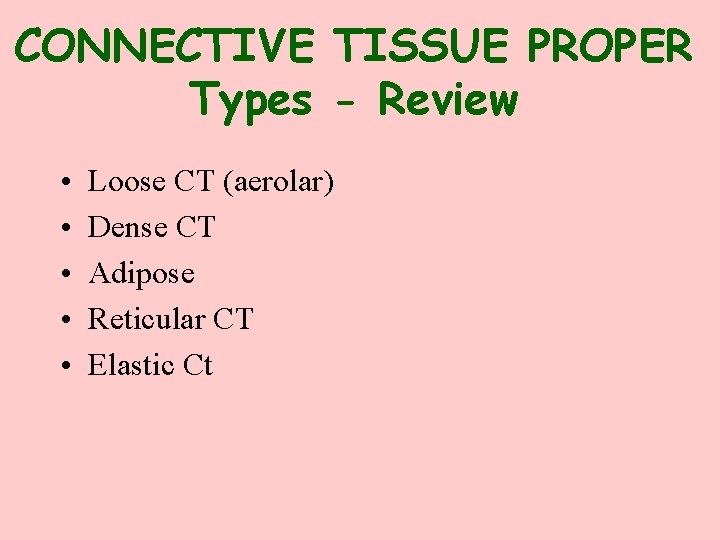 CONNECTIVE TISSUE PROPER
Types - Review

• Loose CT (aerolar)
• Dense CT
• Adipose
• Reticular CT
• Elastic Ct